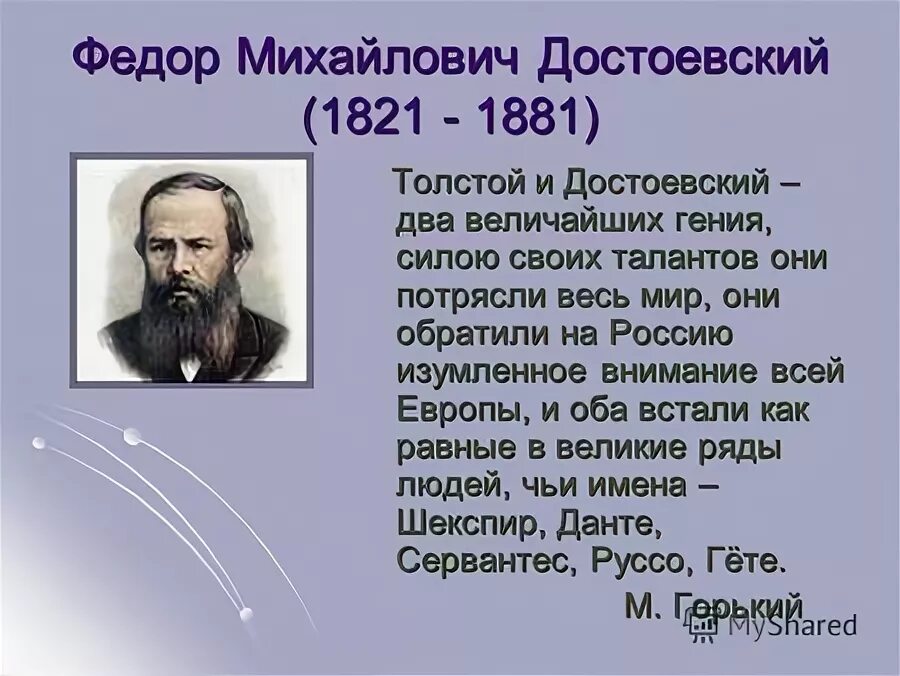 Федор Михайлович Достоевский
(1821 - 1881)

Толстой и Достоевский – два величайших гения, силою своих талантов они потрясли весь мир, они обратили на Россию изумленное внимание всей Европы, и оба встали как равные в великие ряды людей, чьи имена – Шекспир, Данте, Сервантес, Руссо, Гёте.

М. Горький

MyShared